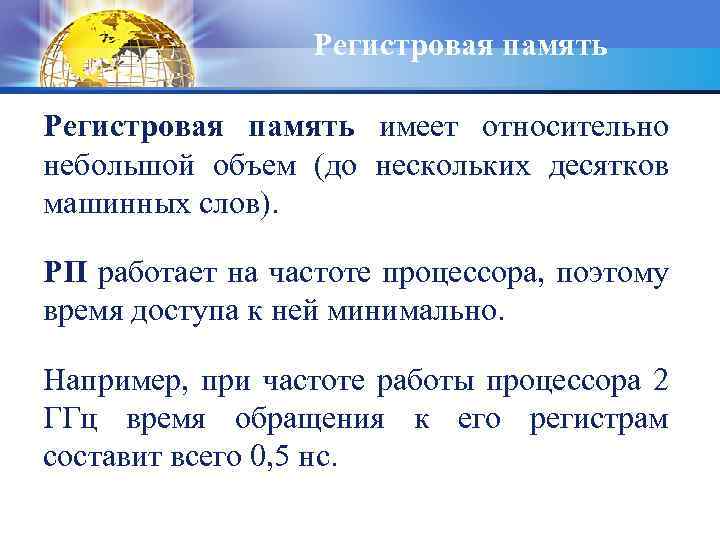 Регистровая память

Регистровая память имеет относительно небольшой объем (до нескольких десятков машинных слов).

РП работает на частоте процессора, поэтому время доступа к ней минимально.

Например, при частоте работы процессора 2 ГГц время обращения к его регистрам составит всего 0,5 нс.